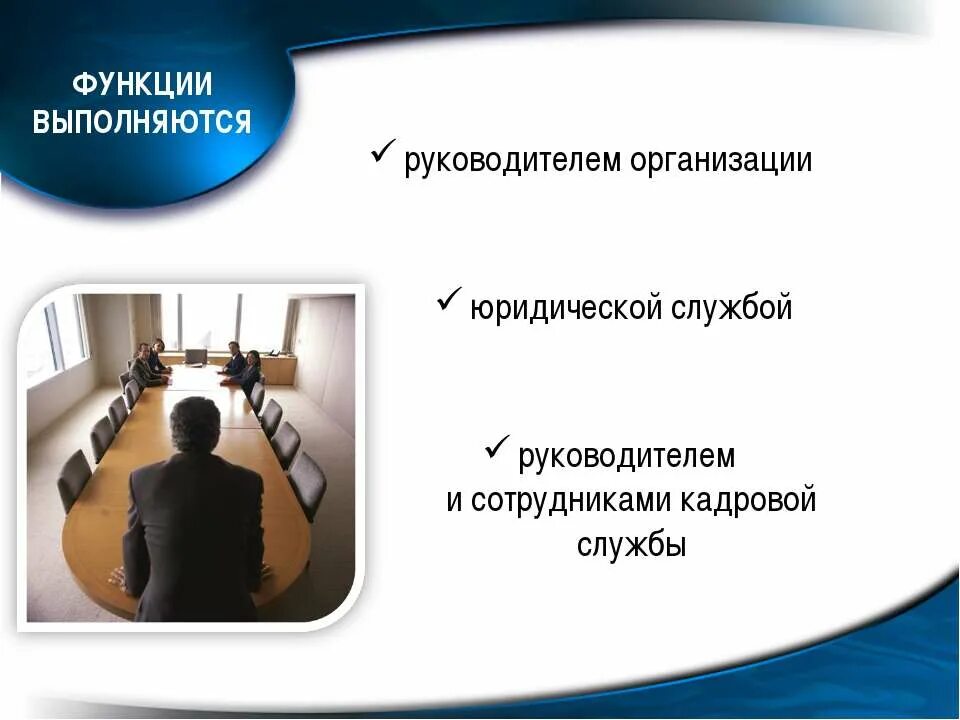 ФУНКЦИИ ВЫПОЛНЯЮТСЯ

✓ руководителем организации

✓ юридической службой

✓ руководителем и сотрудниками кадровой службы